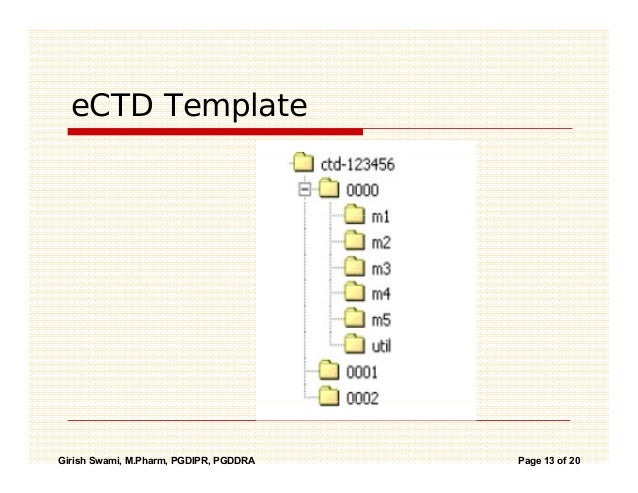 eCTD Template

ctd-123456
0000
m1
m2
m3
m4
m5
util
0001
0002

Girish Swami, M.Pharm, PGDIPR, PGDDRA

Page 13 of 20